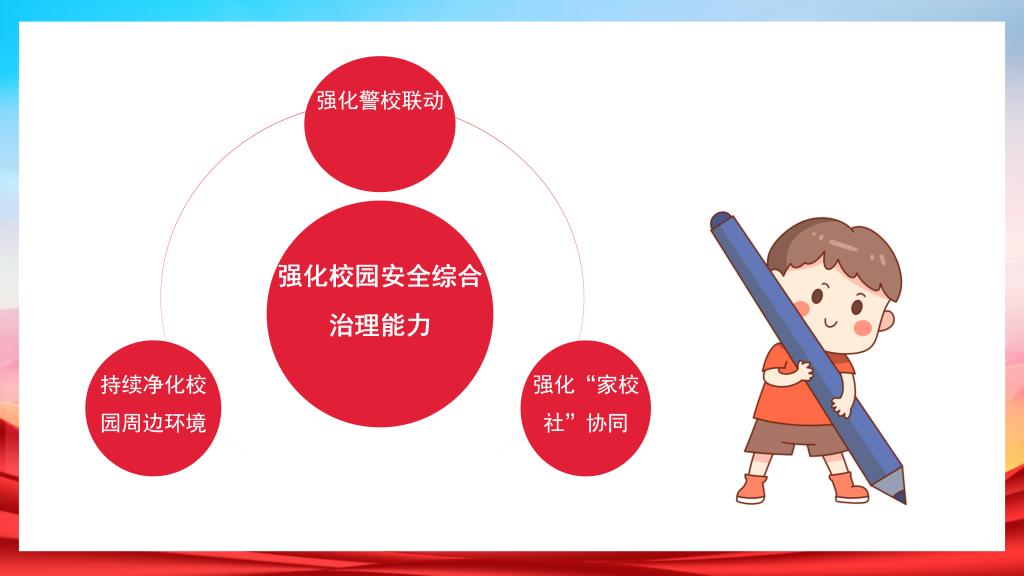 强化警校联动

强化校园安全综合治理能力

持续净化校园周边环境

强化“家校社”协同